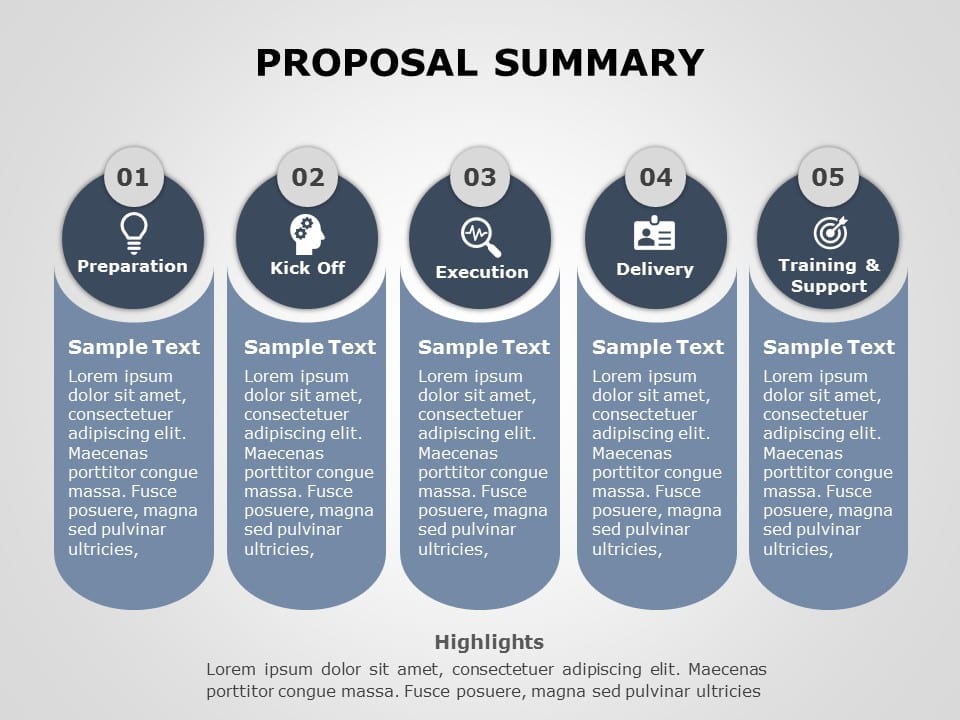 PROPOSAL SUMMARY

01
Preparation
Sample Text
Lorem ipsum dolor sit amet, consectetuer adipiscing elit. Maecenas porttitor congue massa. Fusce posuere, magna sed pulvinar ultricies,

02
Kick Off
Sample Text
Lorem ipsum dolor sit amet, consectetuer adipiscing elit. Maecenas porttitor congue massa. Fusce posuere, magna sed pulvinar ultricies,

03
Execution
Sample Text
Lorem ipsum dolor sit amet, consectetuer adipiscing elit. Maecenas porttitor congue massa. Fusce posuere, magna sed pulvinar ultricies,

04
Delivery
Sample Text
Lorem ipsum dolor sit amet, consectetuer adipiscing elit. Maecenas porttitor congue massa. Fusce posuere, magna sed pulvinar ultricies,

05
Training & Support
Sample Text
Lorem ipsum dolor sit amet, consectetuer adipiscing elit. Maecenas porttitor congue massa. Fusce posuere, magna sed pulvinar ultricies,

Highlights
Lorem ipsum dolor sit amet, consectetuer adipiscing elit. Maecenas porttitor congue massa. Fusce posuere, magna sed pulvinar ultricies